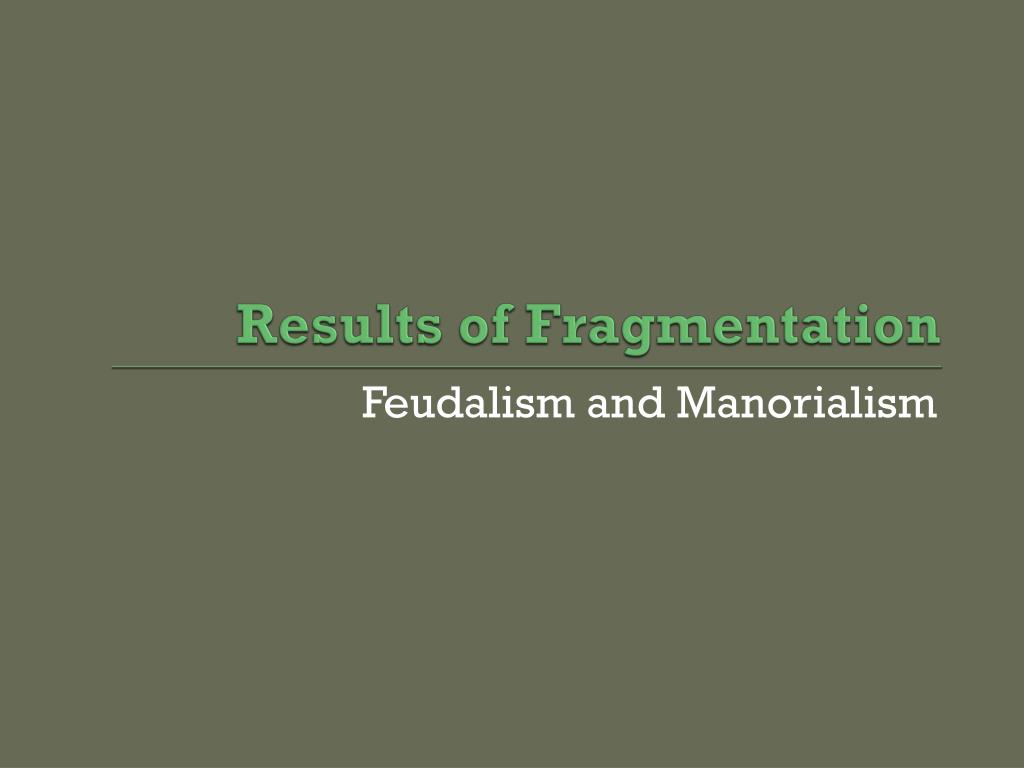 Results of Fragmentation

Feudalism and Manorialism